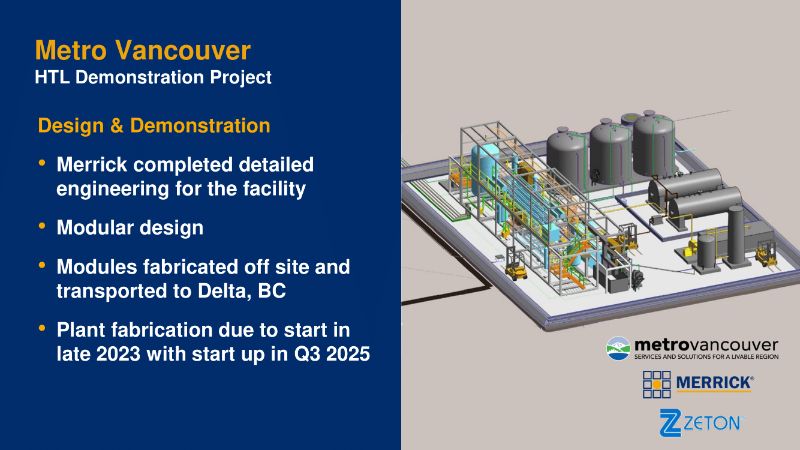 Metro Vancouver
HTL Demonstration Project

Design & Demonstration

• Merrick completed detailed engineering for the facility

• Modular design

• Modules fabricated off site and transported to Delta, BC

• Plant fabrication due to start in late 2023 with start up in Q3 2025

metrovancouver
SERVICES AND SOLUTIONS FOR A LIVABLE REGION

MERRICK®

ZETON